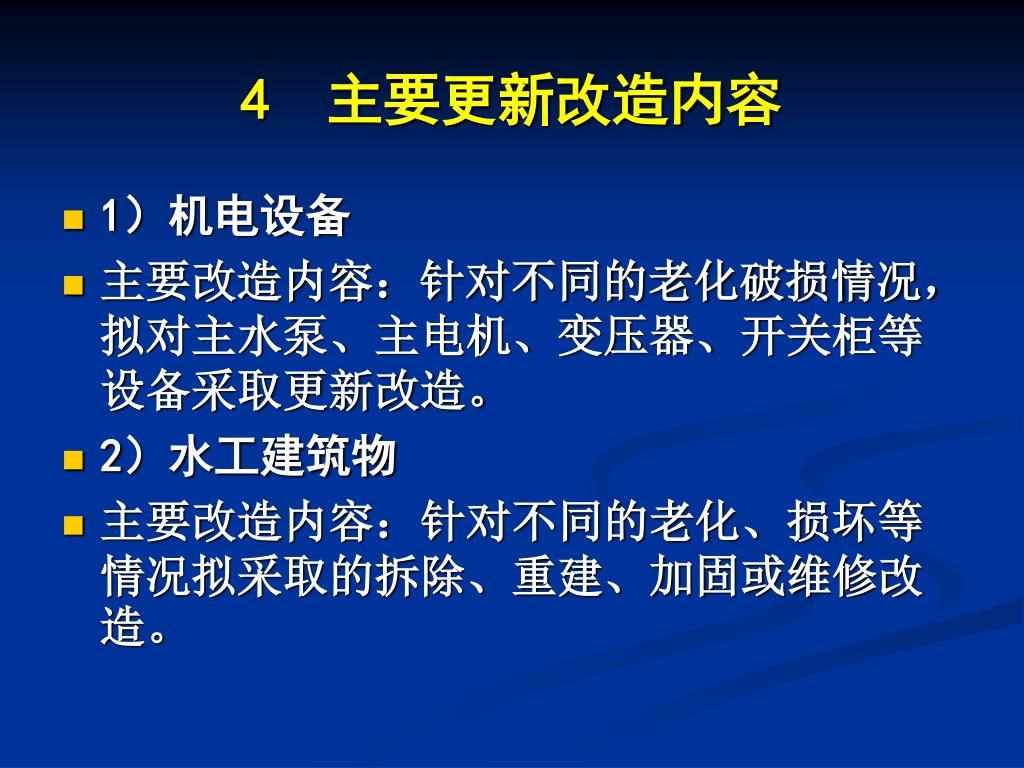 4　主要更新改造内容

1）机电设备

主要改造内容：针对不同的老化破损情况，拟对主水泵、主电机、变压器、开关柜等设备采取更新改造。

2）水工建筑物

主要改造内容：针对不同的老化、损坏等情况拟采取的拆除、重建、加固或维修改造。